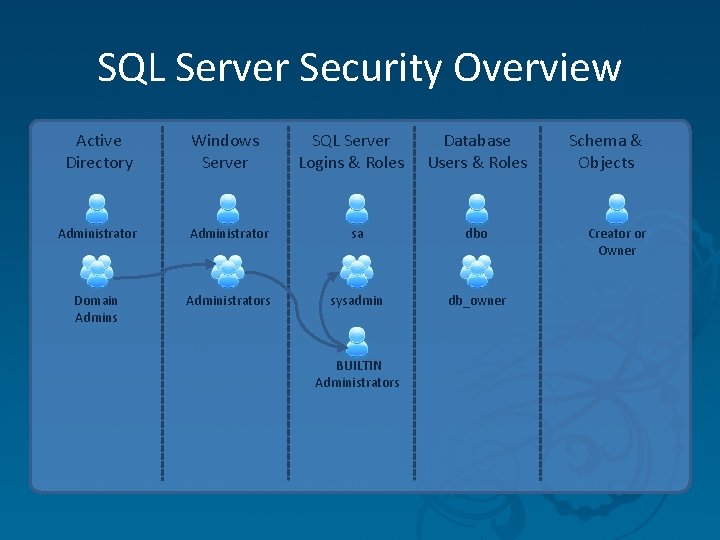 SQL Server Security Overview

Active Directory

Administrator

Domain Admins

Windows Server

Administrator

Administrators

SQL Server Logins & Roles

sa

sysadmin

BUILTIN Administrators

Database Users & Roles

dbo

db_owner

Schema & Objects

Creator or Owner